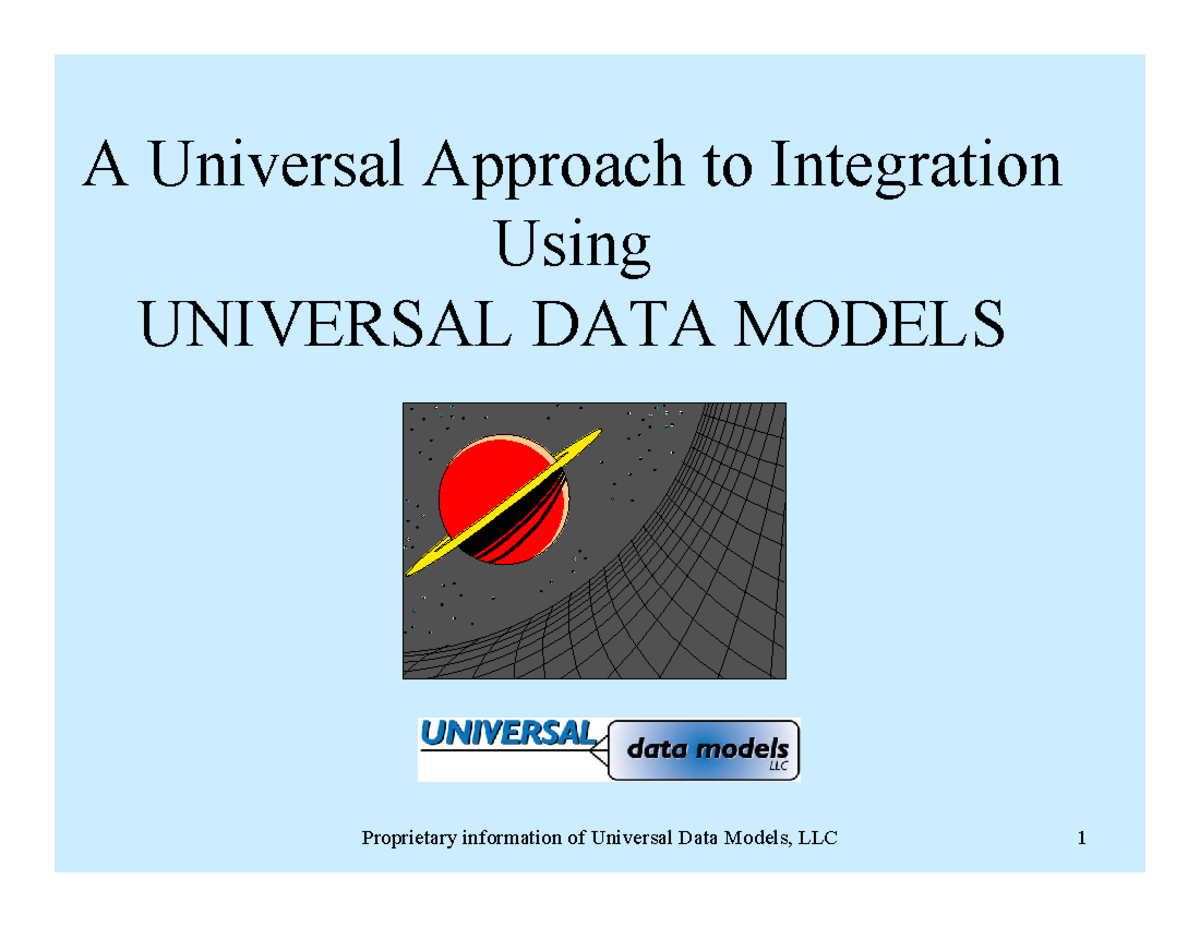 A Universal Approach to Integration Using UNIVERSAL DATA MODELS

UNIVERSAL data models LLC

Proprietary information of Universal Data Models, LLC

1